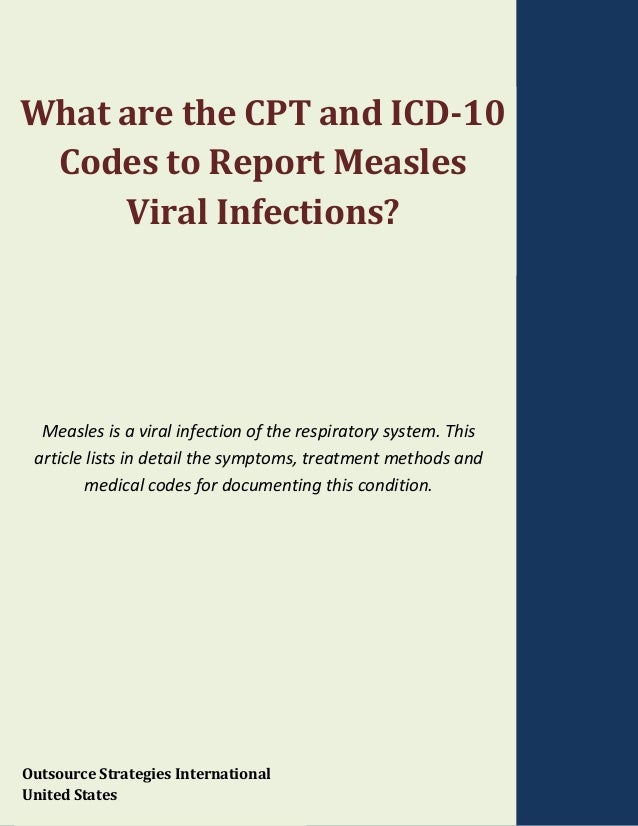 What are the CPT and ICD-10 Codes to Report Measles Viral Infections?

Measles is a viral infection of the respiratory system. This article lists in detail the symptoms, treatment methods and medical codes for documenting this condition.

Outsource Strategies International
United States